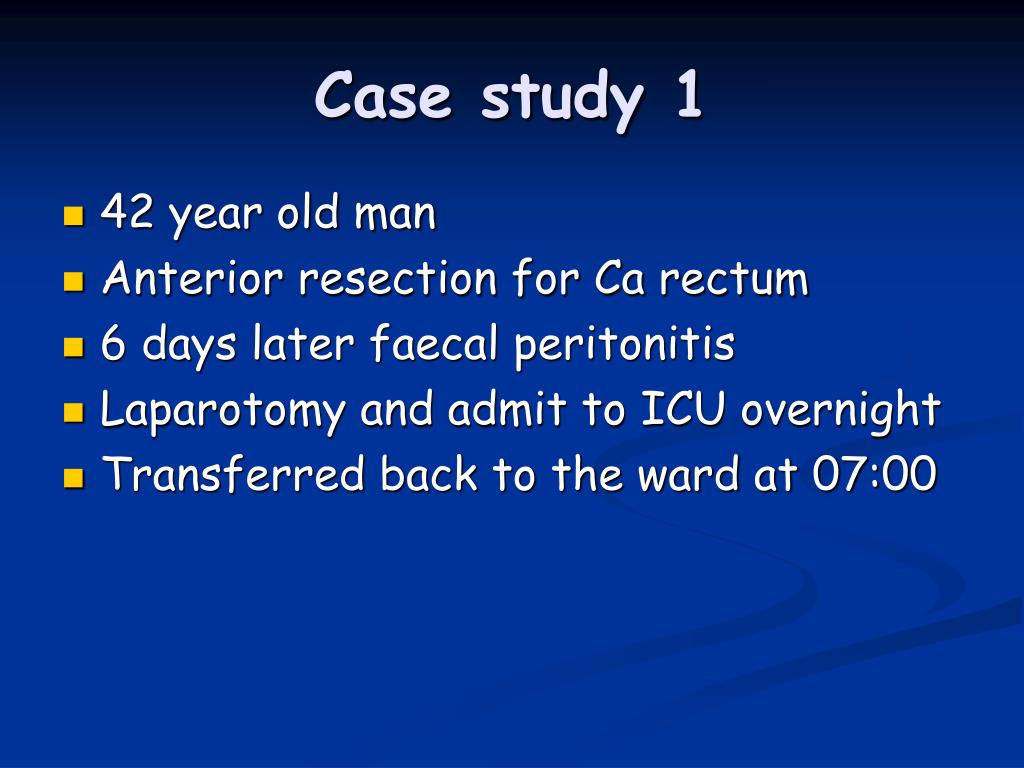 Case study 1

- 42 year old man
- Anterior resection for Ca rectum
- 6 days later faecal peritonitis
- Laparotomy and admit to ICU overnight
- Transferred back to the ward at 07:00